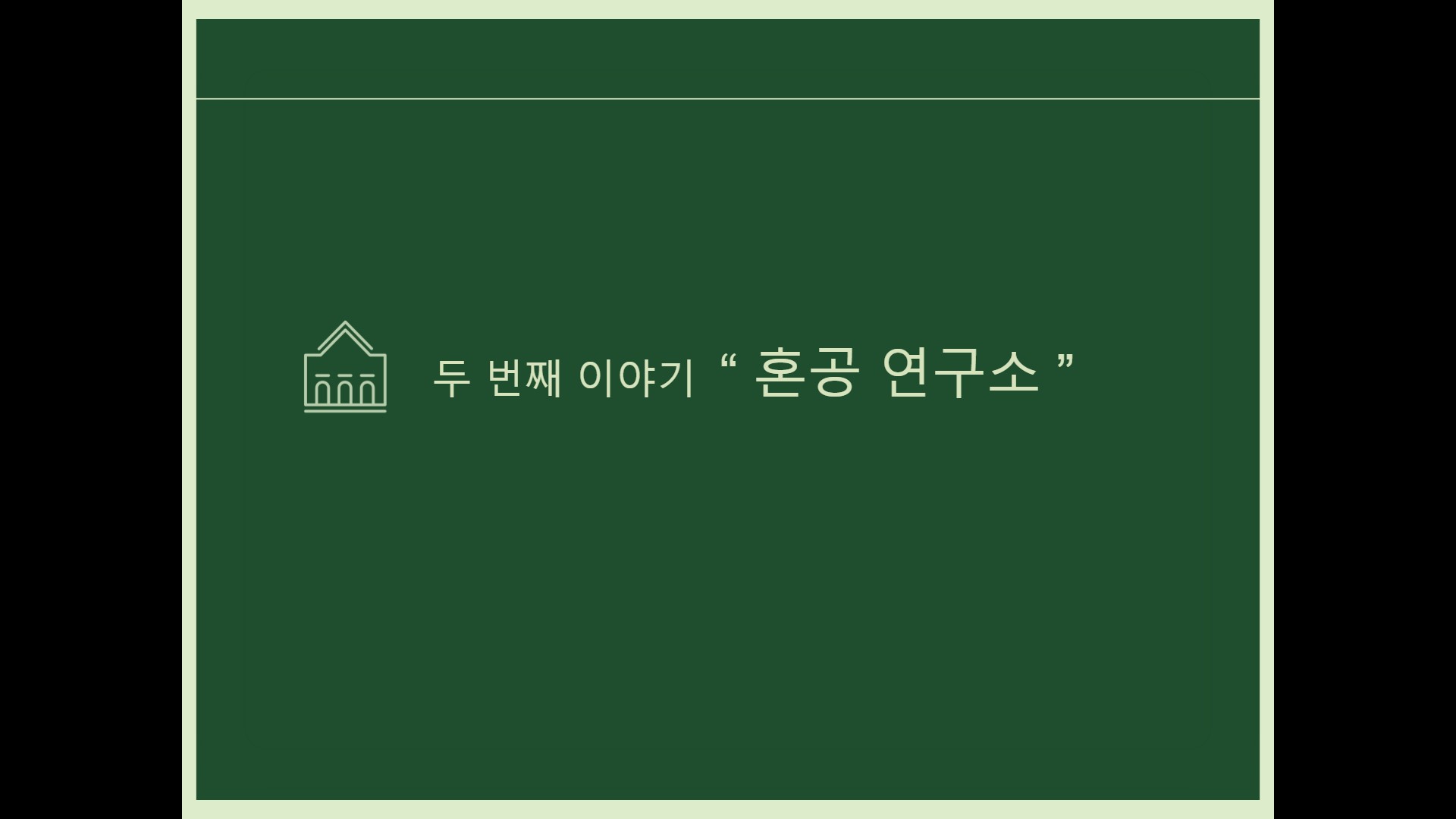 두 번째 이야기 “ 혼공 연구소 ”